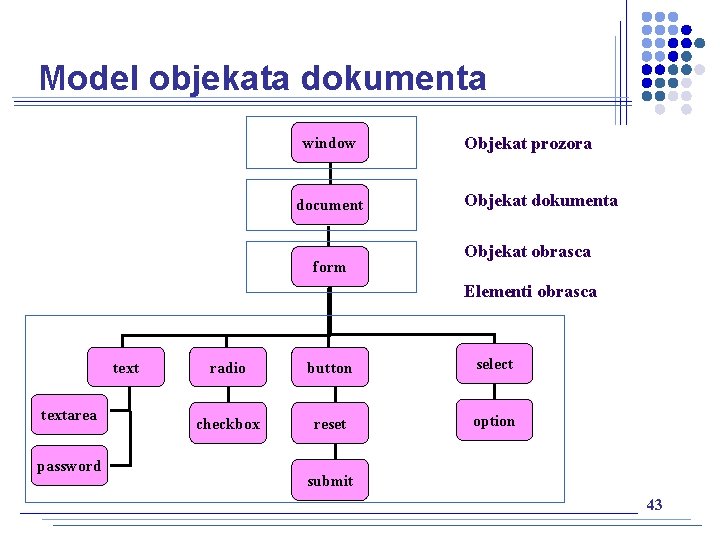 Model objekata dokumenta

window

Objekat prozora

document

Objekat dokumenta

form

Objekat obrasca

Elementi obrasca

text

radio

button

select

textarea

checkbox

reset

option

password

submit

43